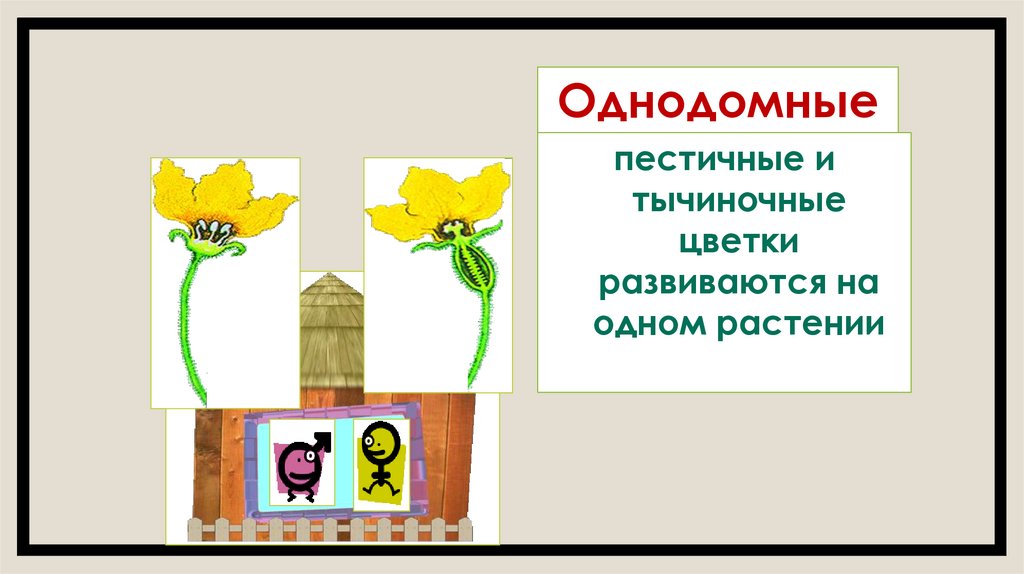 Однодомные

пестичные и тычиночные цветки развиваются на одном растении